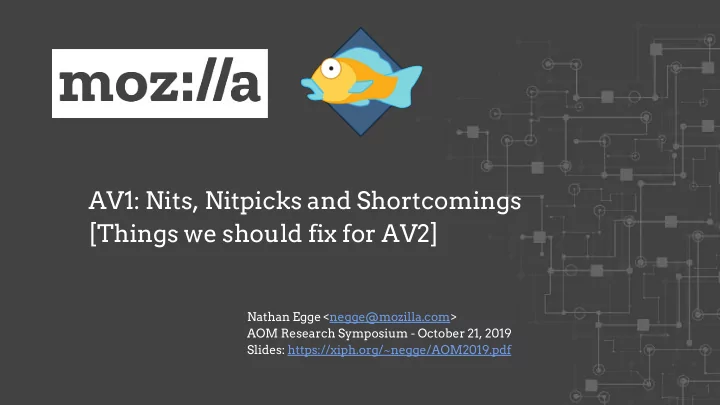 moz://a

AV1: Nits, Nitpicks and Shortcomings
[Things we should fix for AV2]

Nathan Egge <negge@mozilla.com>
AOM Research Symposium - October 21, 2019
Slides: https://xiph.org/~negge/AOM2019.pdf